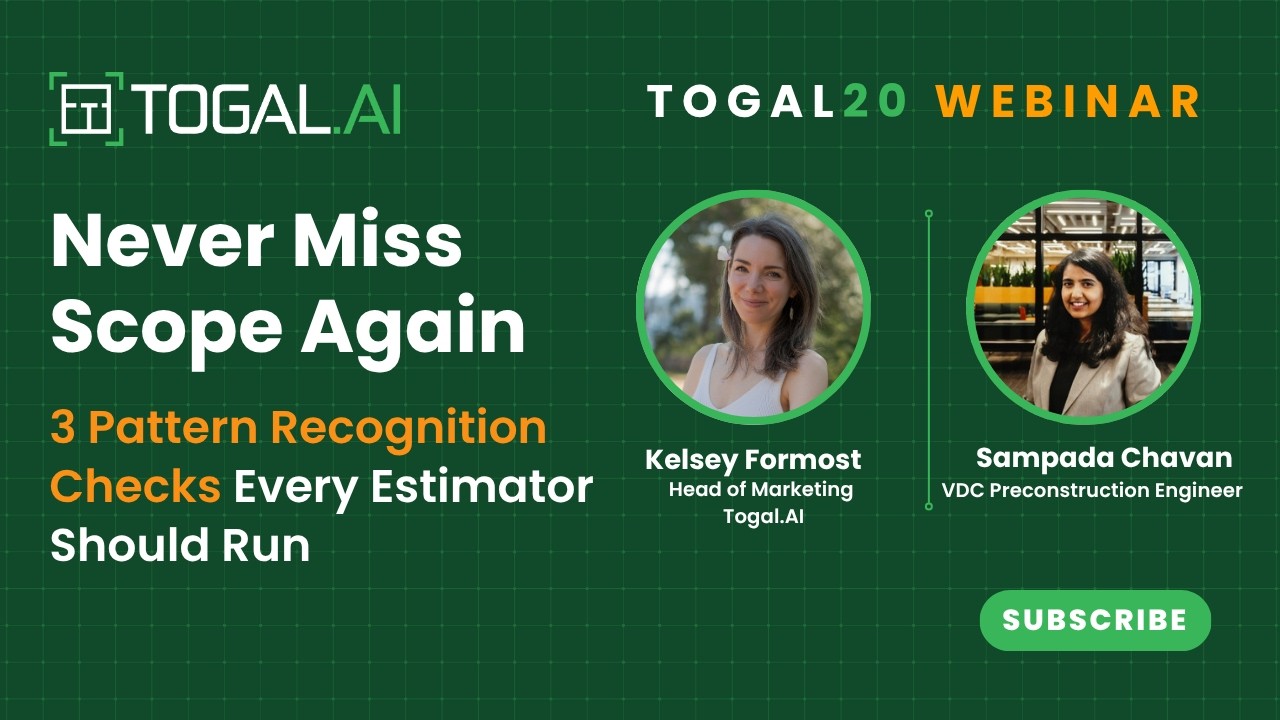 TOGAL.AI

TOGAL20 WEBINAR

Never Miss Scope Again

3 Pattern Recognition Checks Every Estimator Should Run

Kelsey Formost
Head of Marketing
Togal.AI

Sampada Chavan
VDC Preconstruction Engineer

SUBSCRIBE